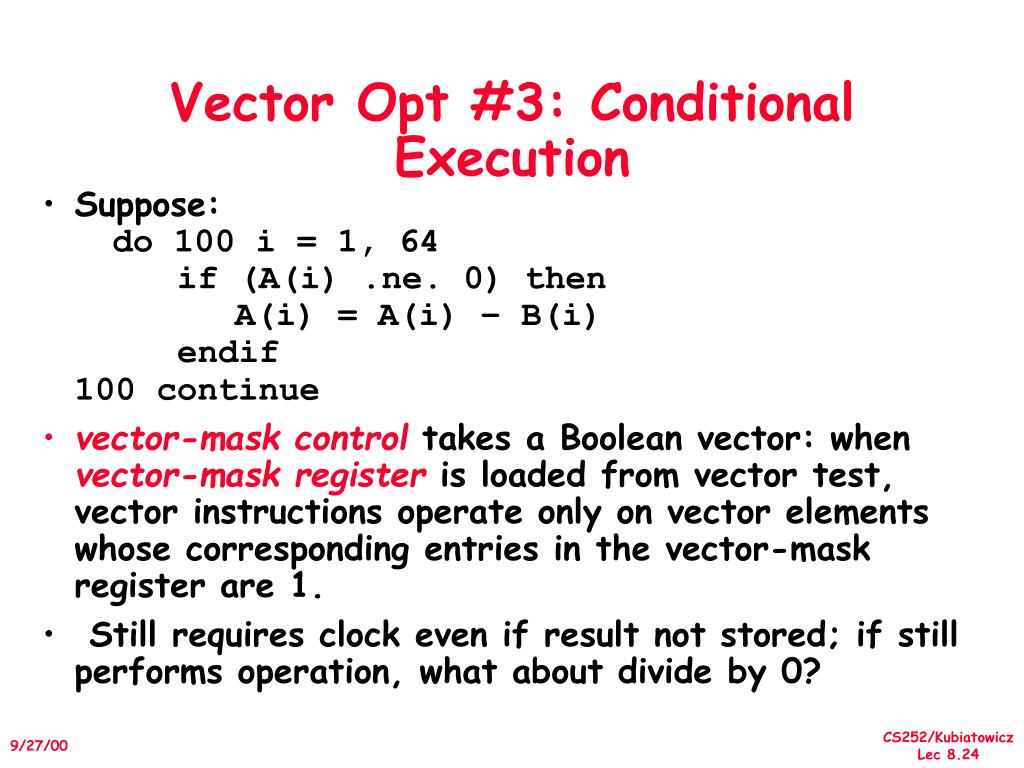 Vector Opt #3: Conditional Execution

• Suppose:
do 100 i = 1, 64
if (A(i) .ne. 0) then
A(i) = A(i) – B(i)
endif
100 continue

• vector-mask control takes a Boolean vector: when vector-mask register is loaded from vector test, vector instructions operate only on vector elements whose corresponding entries in the vector-mask register are 1.

• Still requires clock even if result not stored; if still performs operation, what about divide by 0?

9/27/00

CS252/Kubiatowicz
Lec 8.24